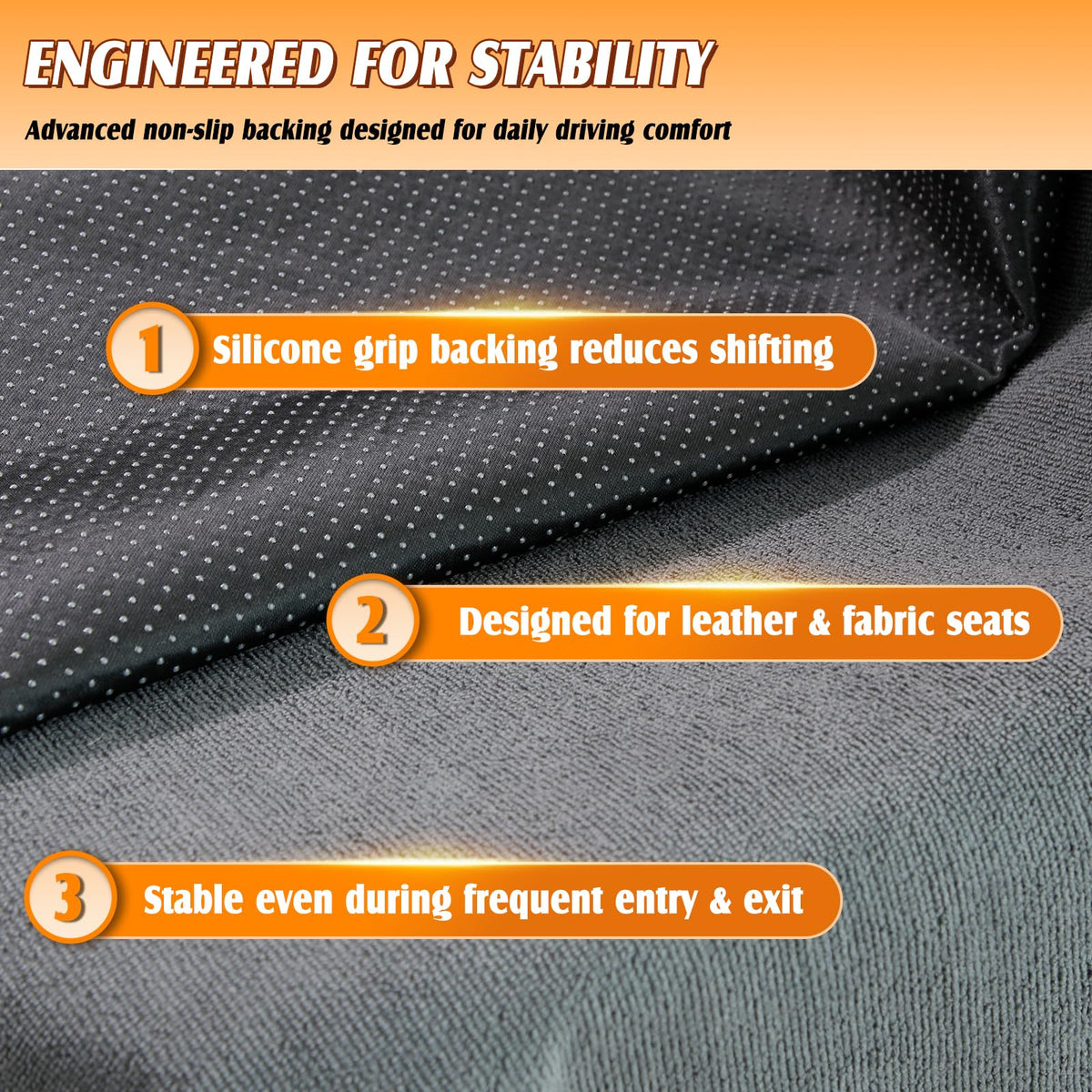 ENGINEERED FOR STABILITY

Advanced non-slip backing designed for daily driving comfort

1 Silicone grip backing reduces shifting

2 Designed for leather & fabric seats

3 Stable even during frequent entry & exit